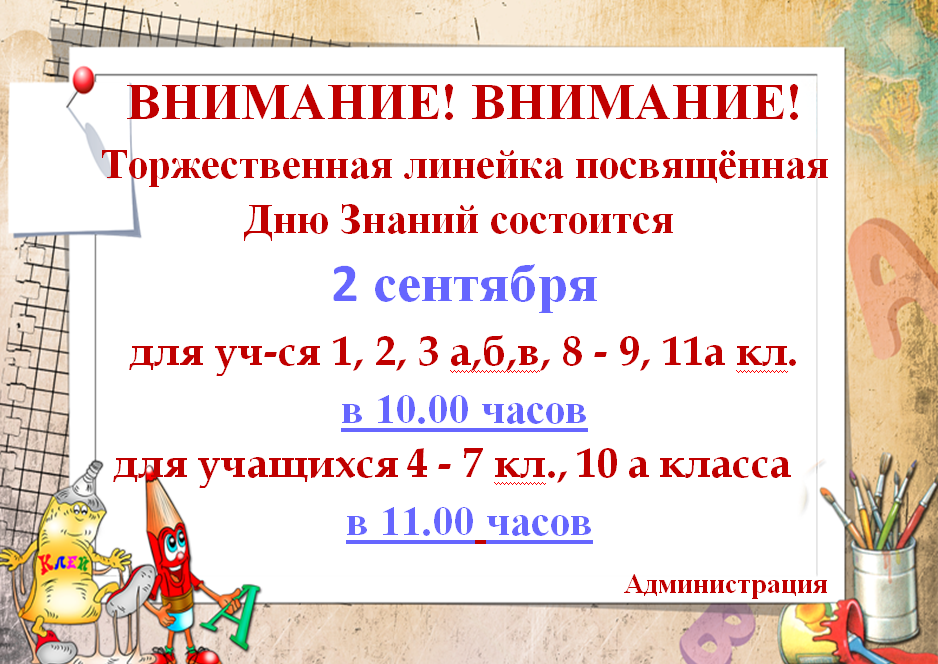 ВНИМАНИЕ! ВНИМАНИЕ!

Торжественная линейка посвящённая Дню Знаний состоится

2 сентября

для уч-ся 1, 2, 3 а,б,в, 8 - 9, 11а кл.

в 10.00 часов

для учащихся 4 - 7 кл., 10 а класса

в 11.00 часов

Администрация

КЛЕЙ

А